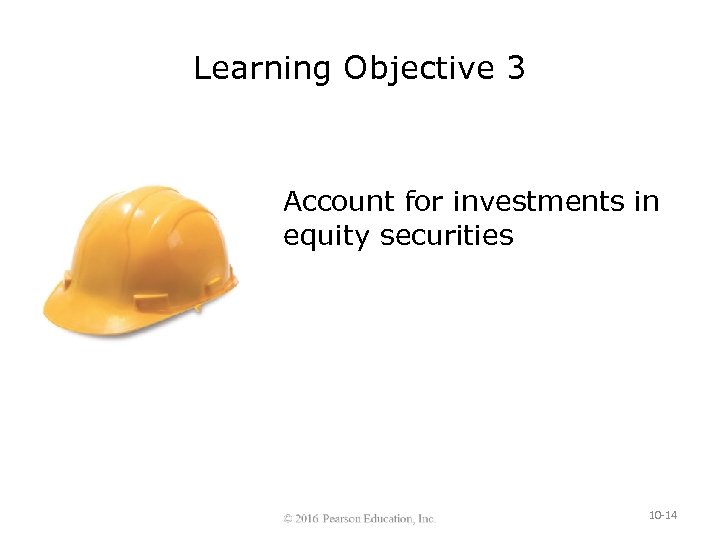 Learning Objective 3

Account for investments in equity securities

© 2016 Pearson Education, Inc.

10-14